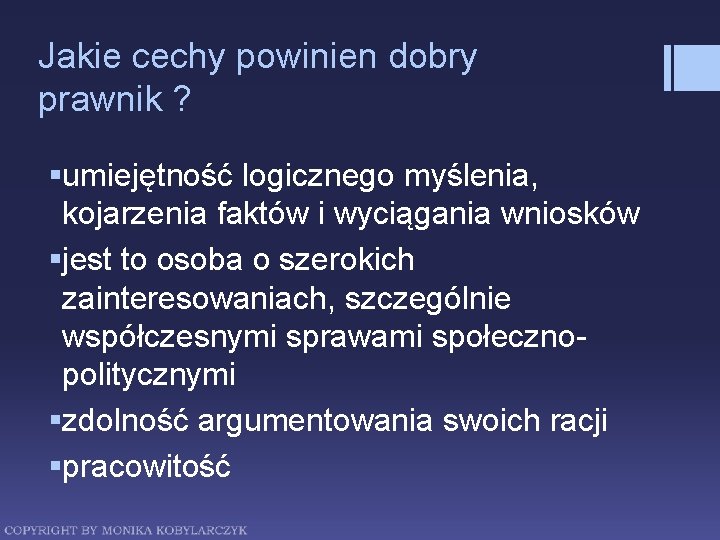 Jakie cechy powinien dobry prawnik ?

▪umiejętność logicznego myślenia, kojarzenia faktów i wyciągania wniosków
▪jest to osoba o szerokich zainteresowaniach, szczególnie współczesnymi sprawami społeczno-politycznymi
▪zdolność argumentowania swoich racji
▪pracowitość

COPYRIGHT BY MONIKA KOBYLARCZYK